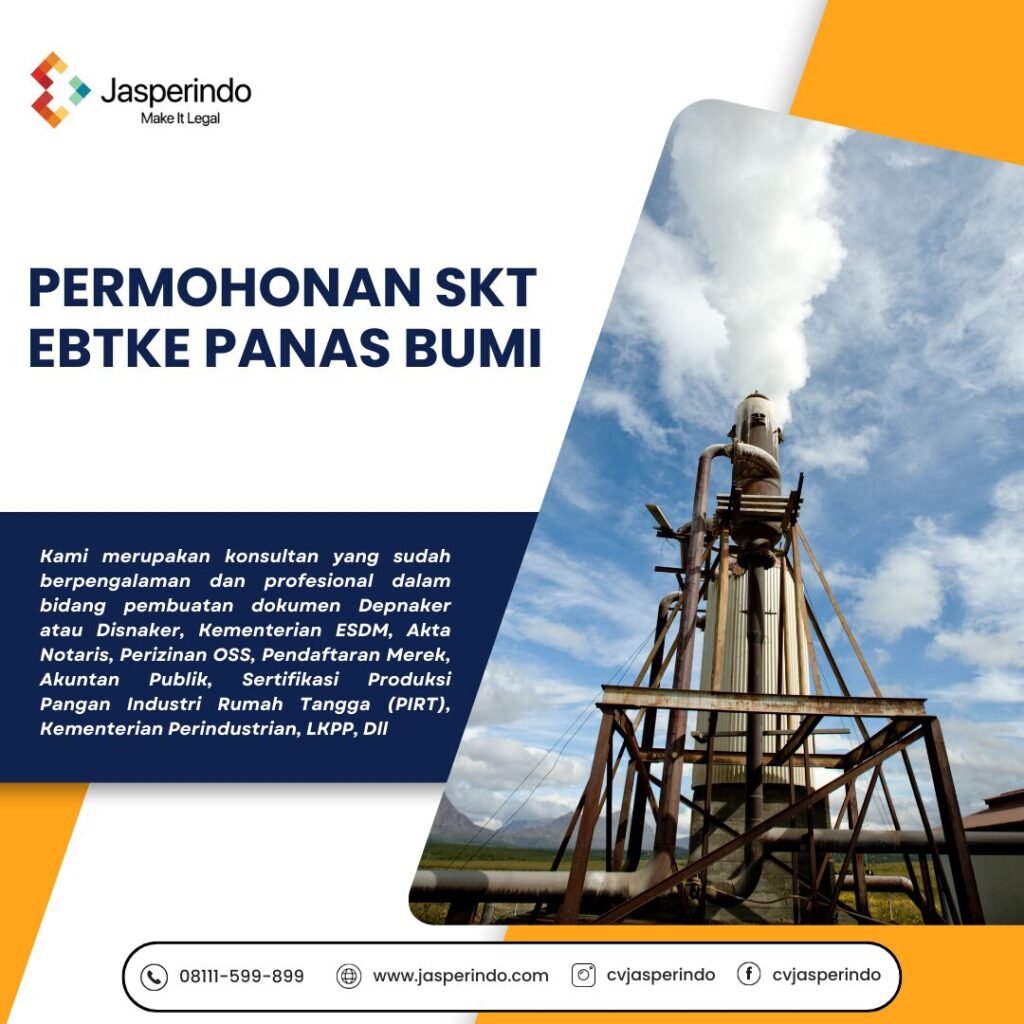 Jasperindo
Make It Legal

PERMOHONAN SKT EBTKE PANAS BUMI

Kami merupakan konsultan yang sudah berpengalaman dan profesional dalam bidang pembuatan dokumen Depnaker atau Disnaker, Kementerian ESDM, Akta Notaris, Perizinan OSS, Pendaftaran Merek, Akuntan Publik, Sertifikasi Produksi Pangan Industri Rumah Tangga (PIRT), Kementerian Perindustrian, LKPP, Dll

08111-599-899 www.jasperindo.com cvjasperindo cvjasperindo